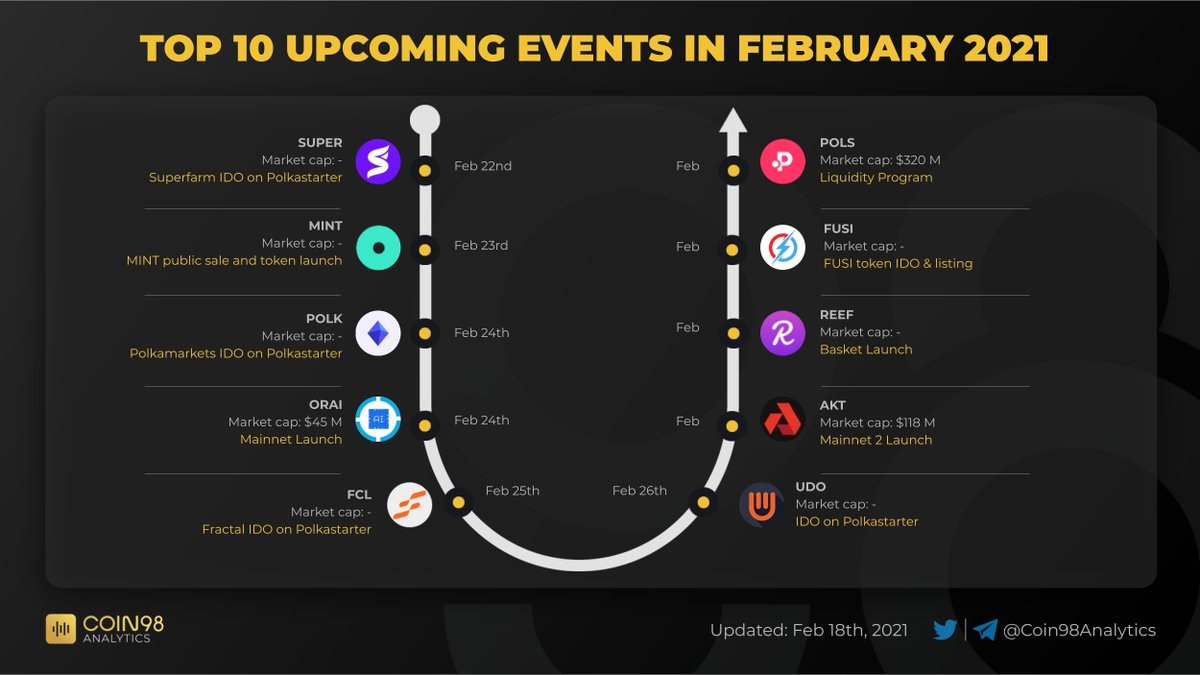 TOP 10 UPCOMING EVENTS IN FEBRUARY 2021

SUPER
Market cap: -
Superfarm IDO on Polkastarter
Feb 22nd

MINT
Market cap: -
MINT public sale and token launch
Feb 23rd

POLK
Market cap: -
Polkamarkets IDO on Polkastarter
Feb 24th

ORAI
Market cap: $45 M
Mainnet Launch
Feb 24th

FCL
Market cap: -
Fractal IDO on Polkastarter
Feb 25th

Feb 26th
UDO
Market cap: -
IDO on Polkastarter

Feb
AKT
Market cap: $118 M
Mainnet 2 Launch

Feb
REEF
Market cap: -
Basket Launch

Feb
FUSI
Market cap: -
FUSI token IDO & listing

Feb
POLS
Market cap: $320 M
Liquidity Program

COIN98 ANALYTICS

Updated: Feb 18th, 2021

@Coin98Analytics